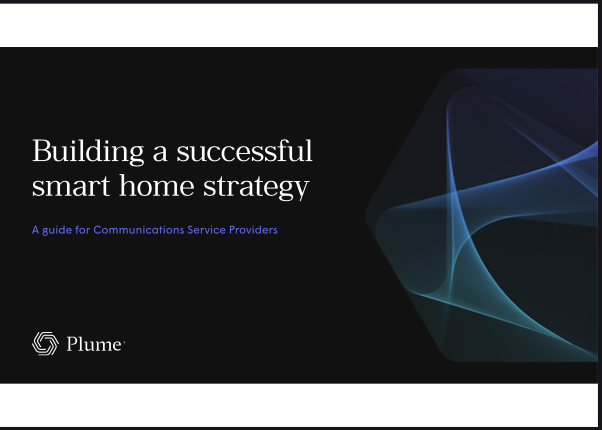 Building a successful smart home strategy

A guide for Communications Service Providers

Plume